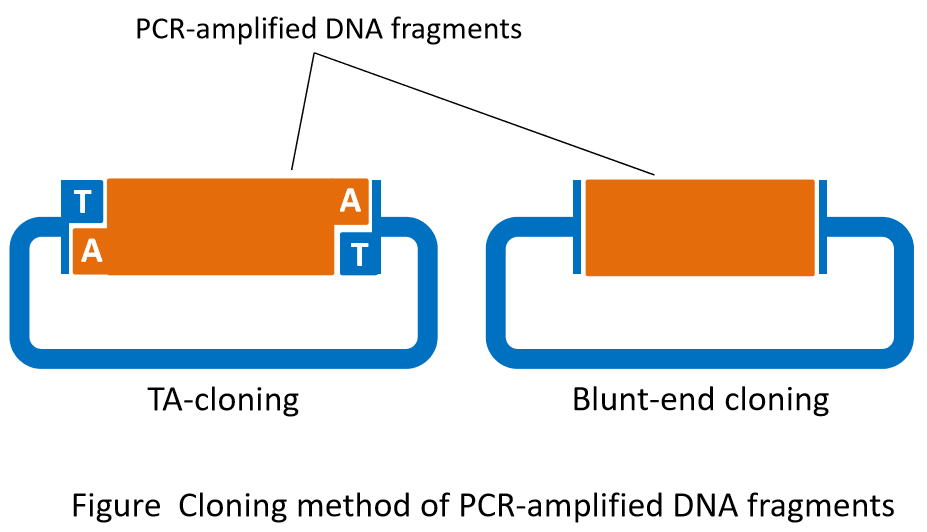 PCR-amplified DNA fragments

T
A
A
T

TA-cloning

Blunt-end cloning

Figure Cloning method of PCR-amplified DNA fragments